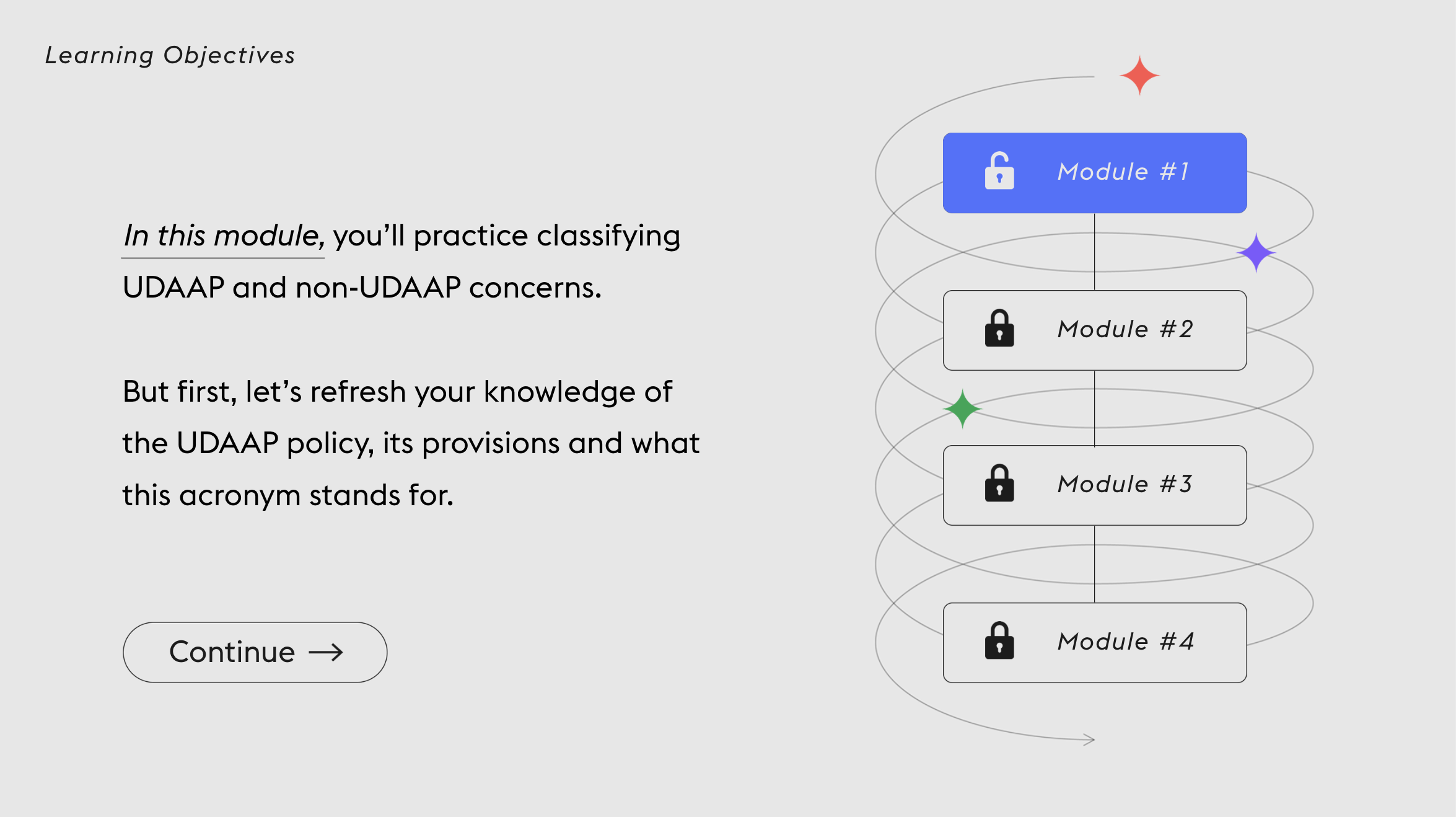 Learning Objectives

In this module, you'll practice classifying UDAAP and non-UDAAP concerns.

But first, let's refresh your knowledge of the UDAAP policy, its provisions and what this acronym stands for.

Continue →

Module #1

Module #2

Module #3

Module #4